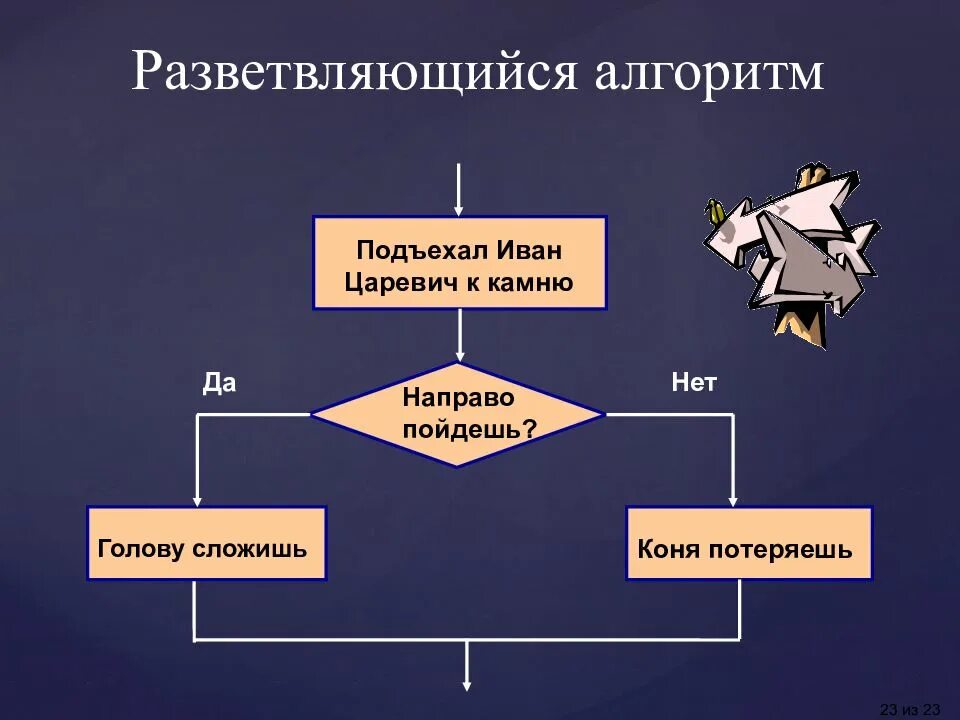 Разветвляющийся алгоритм

Подъехал Иван Царевич к камню

Да

Направо пойдешь?

Нет

Голову сложишь

Коня потеряешь

23 из 23